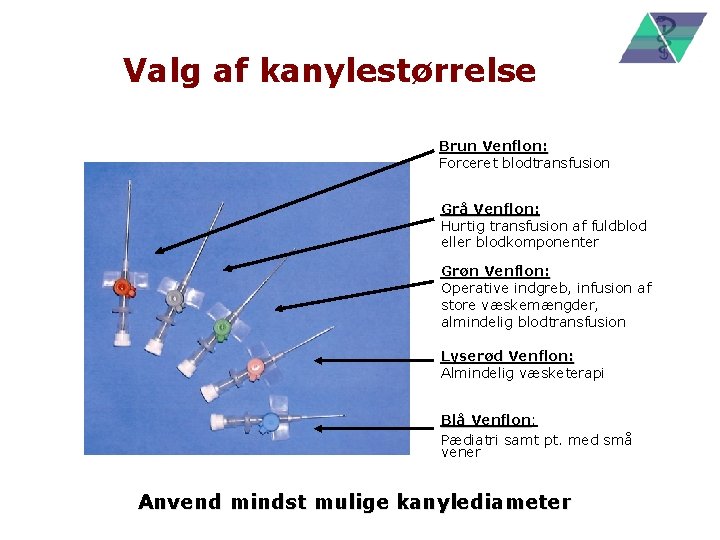 Valg af kanylestørrelse

Brun Venflon:
Forceret blodtransfusion

Grå Venflon:
Hurtig transfusion af fuldblod eller blodkomponenter

Grøn Venflon:
Operative indgreb, infusion af store væskemængder, almindelig blodtransfusion

Lyserød Venflon:
Almindelig væsketerapi

Blå Venflon:
Pædiatri samt pt. med små vener

Anvend mindst mulige kanylediameter